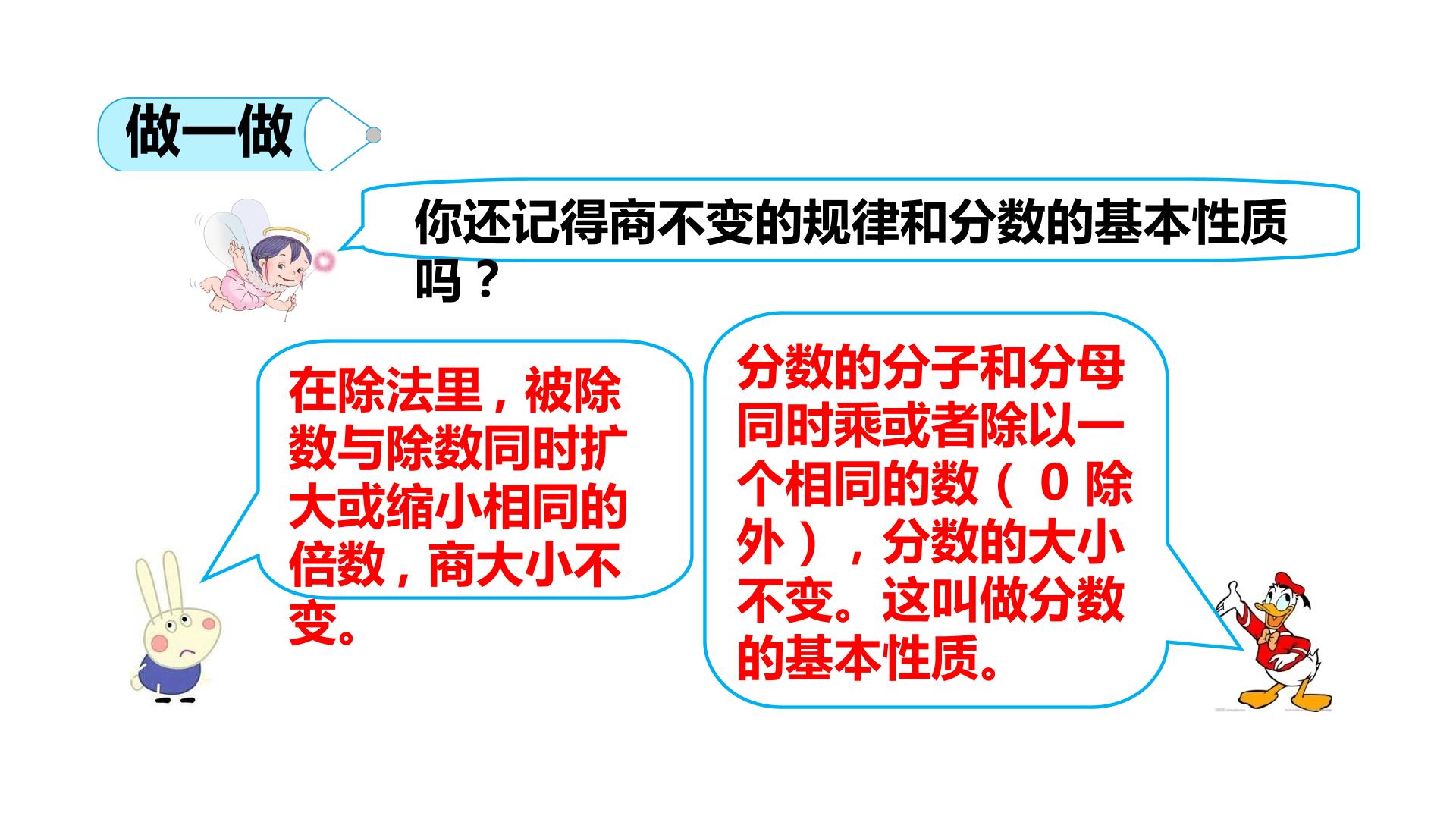 做一做

你还记得商不变的规律和分数的基本性质吗？

在除法里，被除数与除数同时扩大或缩小相同的倍数，商大小不变。

分数的分子和分母同时乘或者除以一个相同的数（0除外），分数的大小不变。这叫做分数的基本性质。